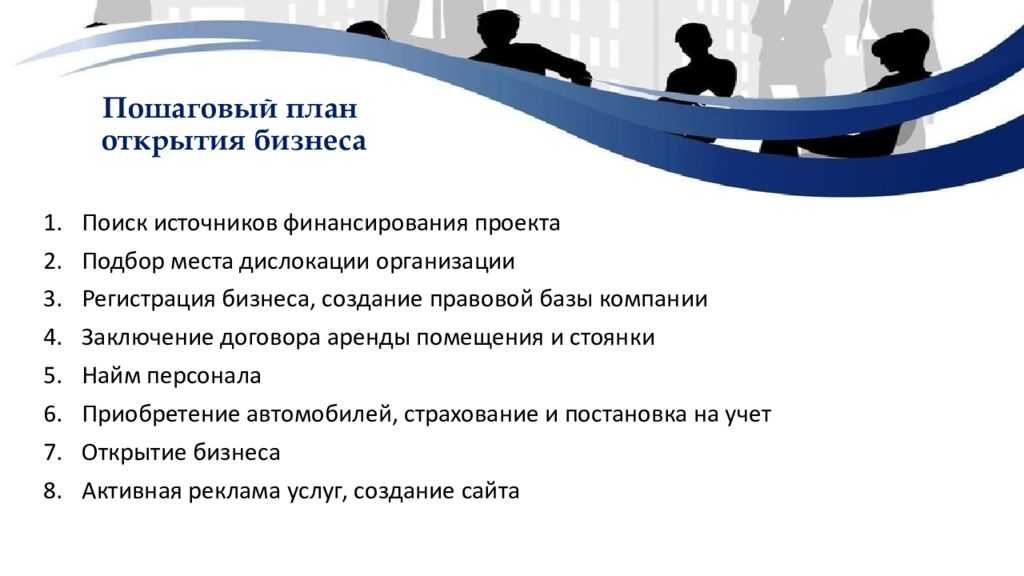 Пошаговый план открытия бизнеса

1. Поиск источников финансирования проекта
2. Подбор места дислокации организации
3. Регистрация бизнеса, создание правовой базы компании
4. Заключение договора аренды помещения и стоянки
5. Найм персонала
6. Приобретение автомобилей, страхование и постановка на учет
7. Открытие бизнеса
8. Активная реклама услуг, создание сайта